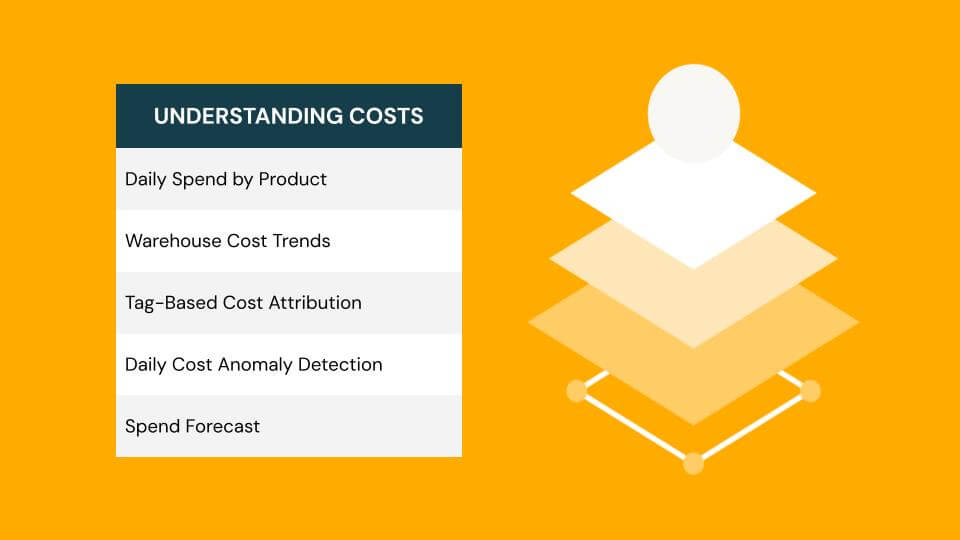 | UNDERSTANDING COSTS |
|---|
| Daily Spend by Product |
| Warehouse Cost Trends |
| Tag-Based Cost Attribution |
| Daily Cost Anomaly Detection |
| Spend Forecast |